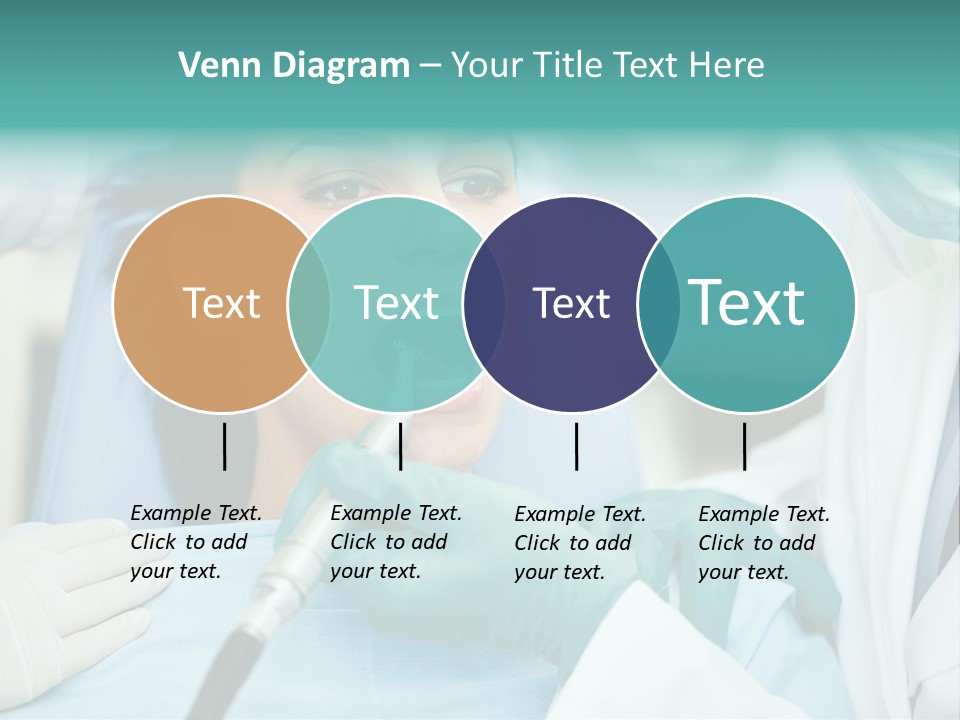 Venn Diagram – Your Title Text Here

Text

Text

Text

Text

Example Text. Click to add your text.

Example Text. Click to add your text.

Example Text. Click to add your text.

Example Text. Click to add your text.